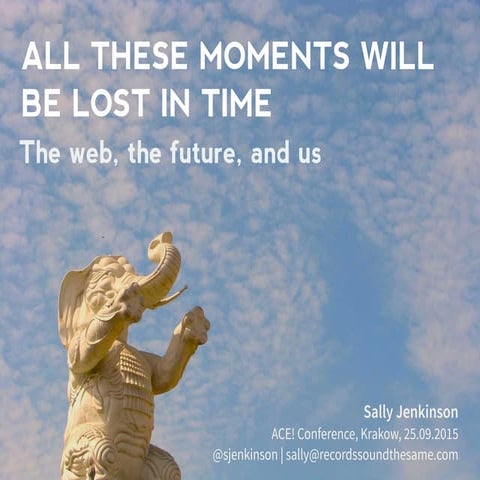 ALL THESE MOMENTS WILL BE LOST IN TIME

The web, the future, and us

Sally Jenkinson
ACE! Conference, Krakow, 25.09.2015
@sjenkinson | sally@recordssoundthesame.com